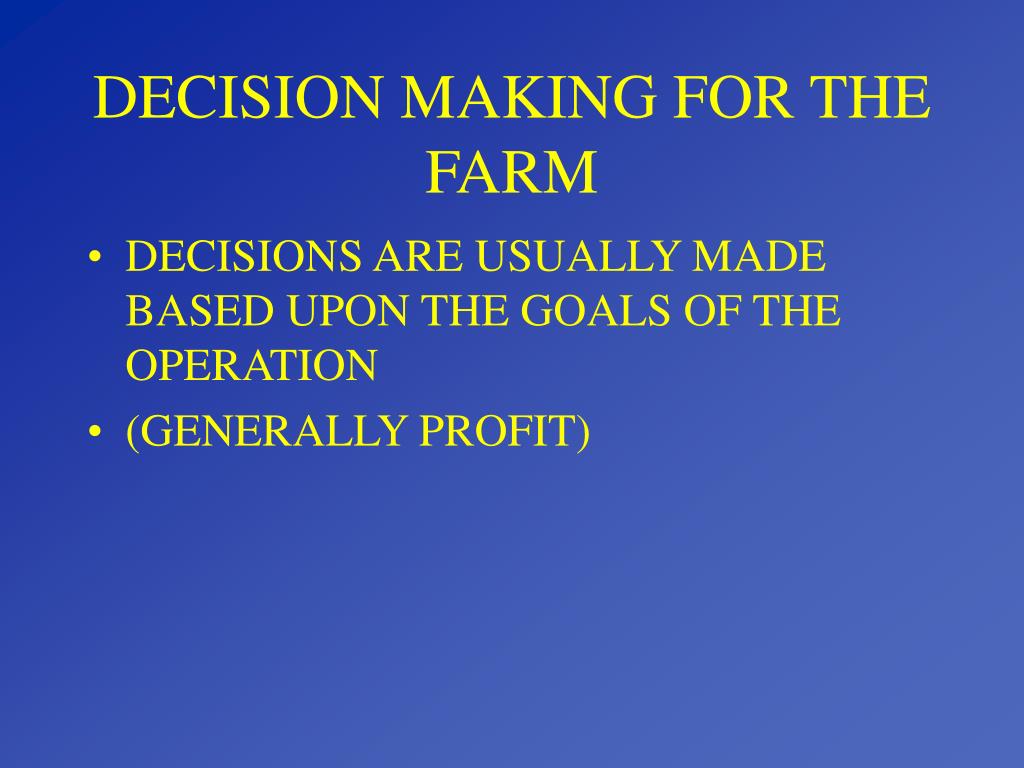 DECISION MAKING FOR THE FARM

• DECISIONS ARE USUALLY MADE BASED UPON THE GOALS OF THE OPERATION
• (GENERALLY PROFIT)